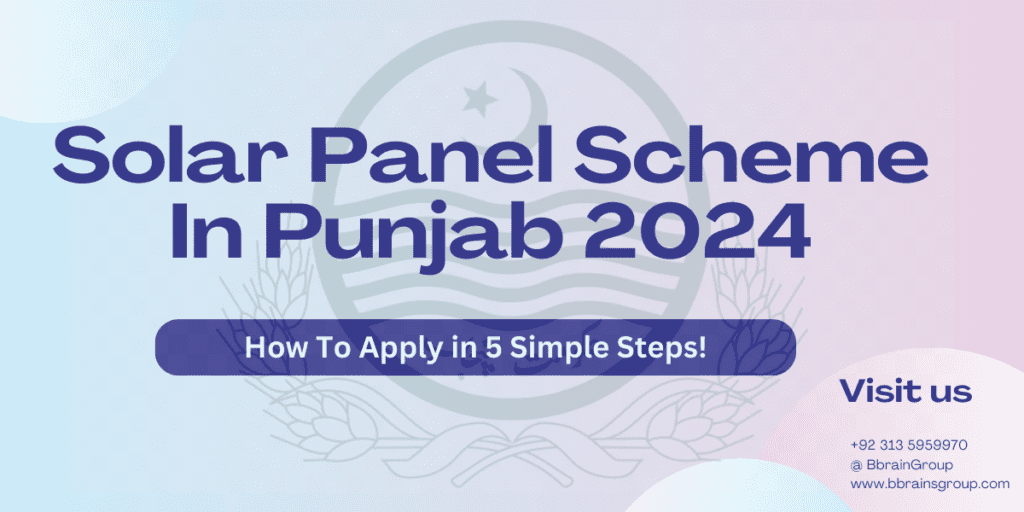 Solar Panel Scheme In Punjab 2024

How To Apply in 5 Simple Steps!

Visit us

+92 313 5959970
@ BbrainGroup
www.bbrainsgroup.com